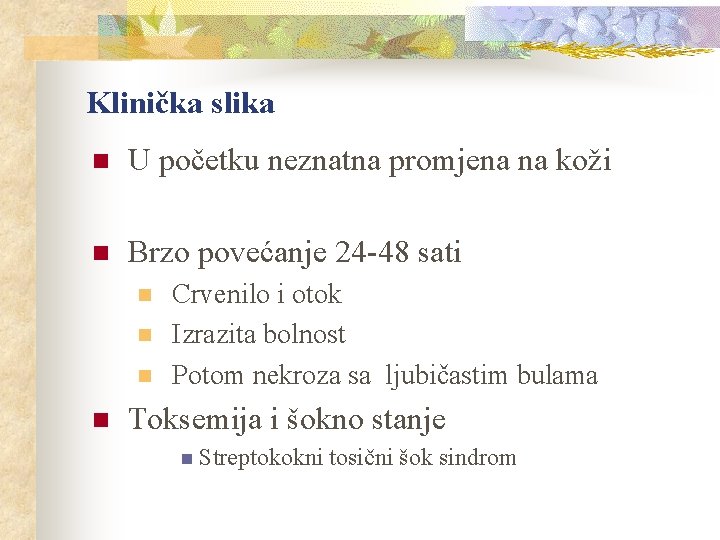 Klinička slika

- U početku neznatna promjena na koži

- Brzo povećanje 24-48 sati
  - Crvenilo i otok
  - Izrazita bolnost
  - Potom nekroza sa ljubičastim bulama
- Toksemija i šokno stanje
  - Streptokokni tosični šok sindrom